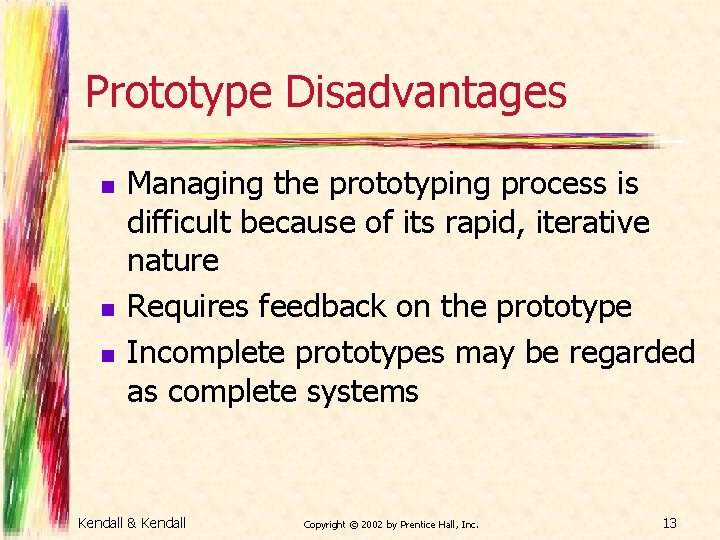 Prototype Disadvantages

- Managing the prototyping process is difficult because of its rapid, iterative nature
- Requires feedback on the prototype
- Incomplete prototypes may be regarded as complete systems

Kendall & Kendall

Copyright © 2002 by Prentice Hall, Inc.

13